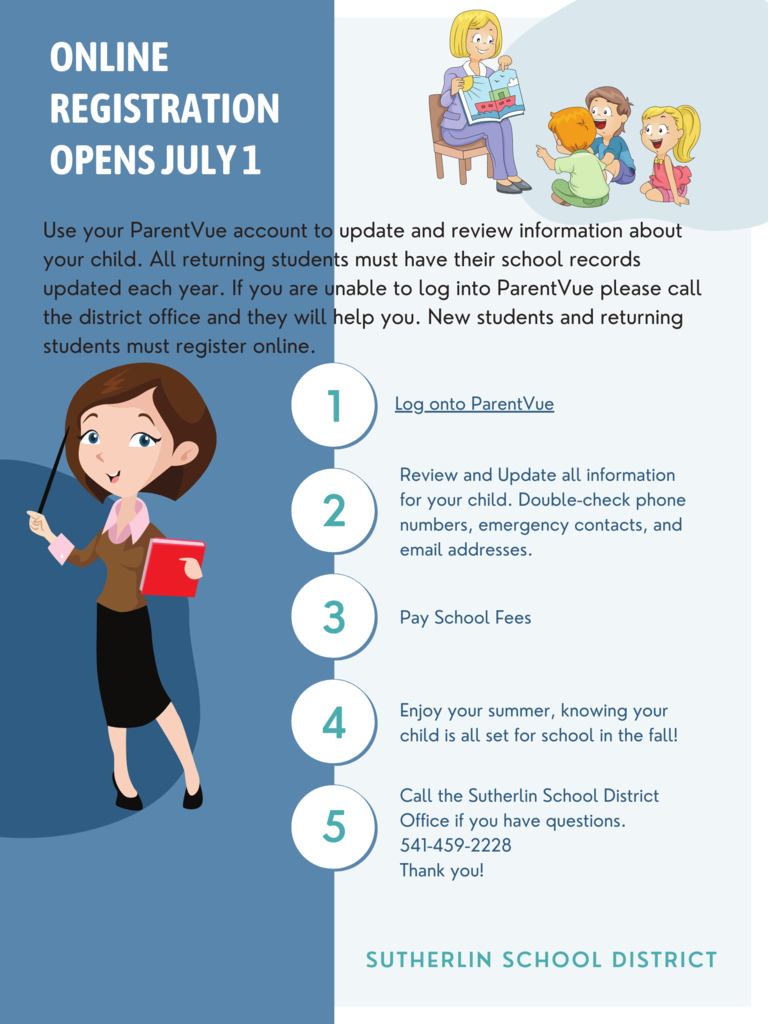 ONLINE REGISTRATION OPENS JULY 1

Use your ParentVue account to update and review information about your child. All returning students must have their school records updated each year. If you are unable to log into ParentVue please call the district office and they will help you. New students and returning students must register online.

1

Log onto ParentVue

2

Review and Update all information for your child. Double-check phone numbers, emergency contacts, and email addresses.

3

Pay School Fees

4

Enjoy your summer, knowing your child is all set for school in the fall!

5

Call the Sutherlin School District Office if you have questions.
541-459-2228
Thank you!

SUTHERLIN SCHOOL DISTRICT